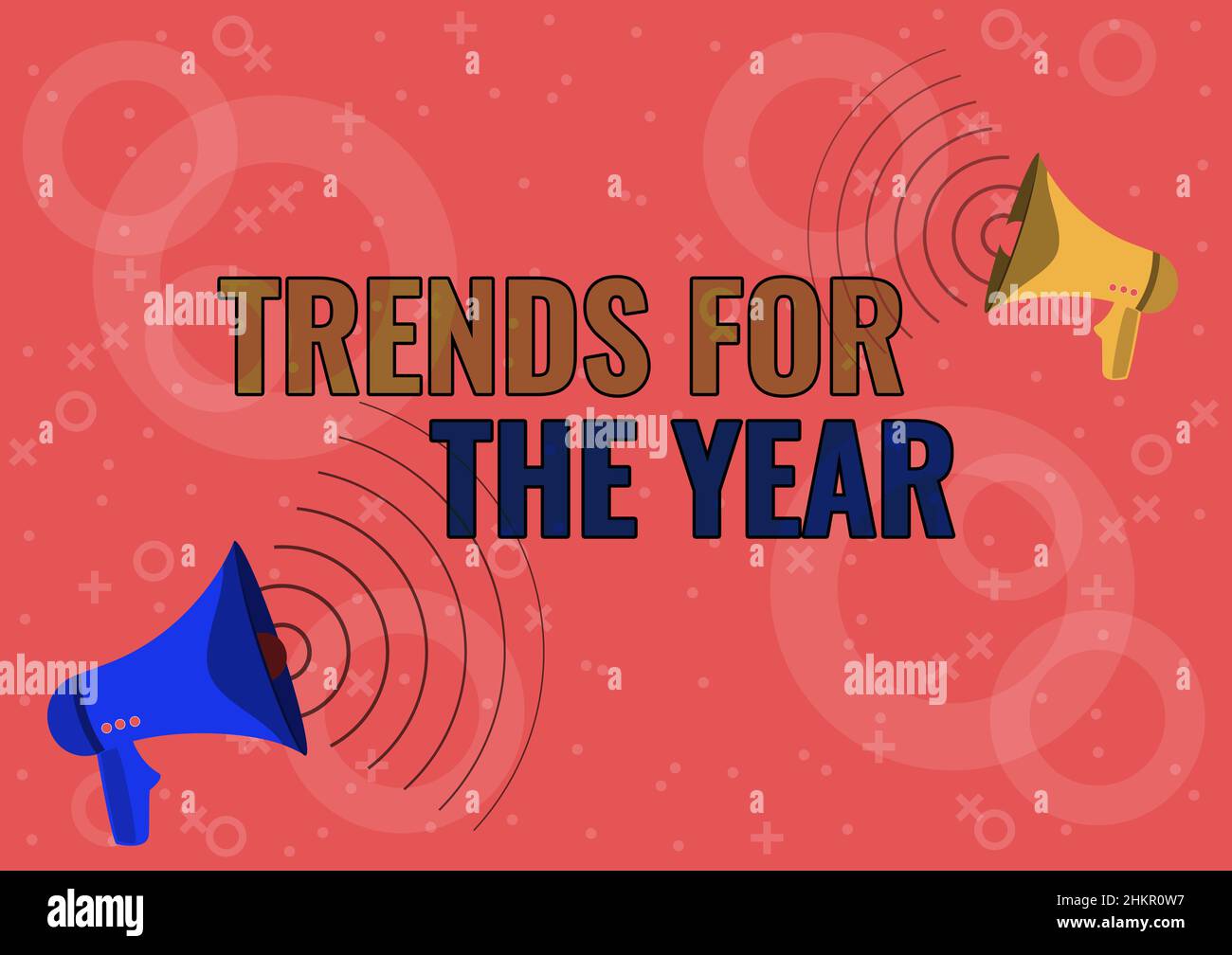 TRENDS FOR
THE YEAR

alamy
alamy
alamy
alamy
alamy

alamy
Image ID: 2HKR0W7
www.alamy.com